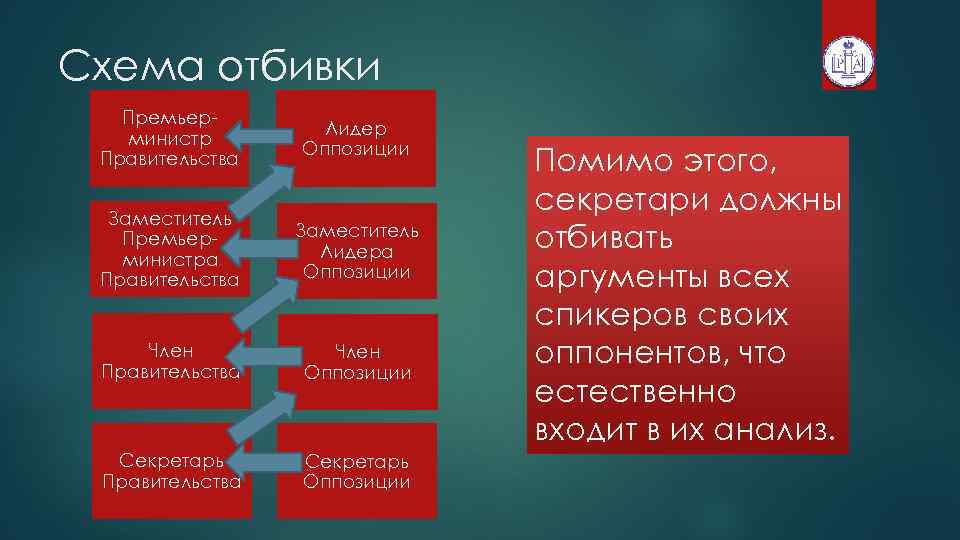 Схема отбивки

Премьер-министр Правительства

Лидер Оппозиции

Заместитель Премьер-министра Правительства

Заместитель Лидера Оппозиции

Член Правительства

Член Оппозиции

Секретарь Правительства

Секретарь Оппозиции

Помимо этого, секретари должны отбивать аргументы всех спикеров своих оппонентов, что естественно входит в их анализ.